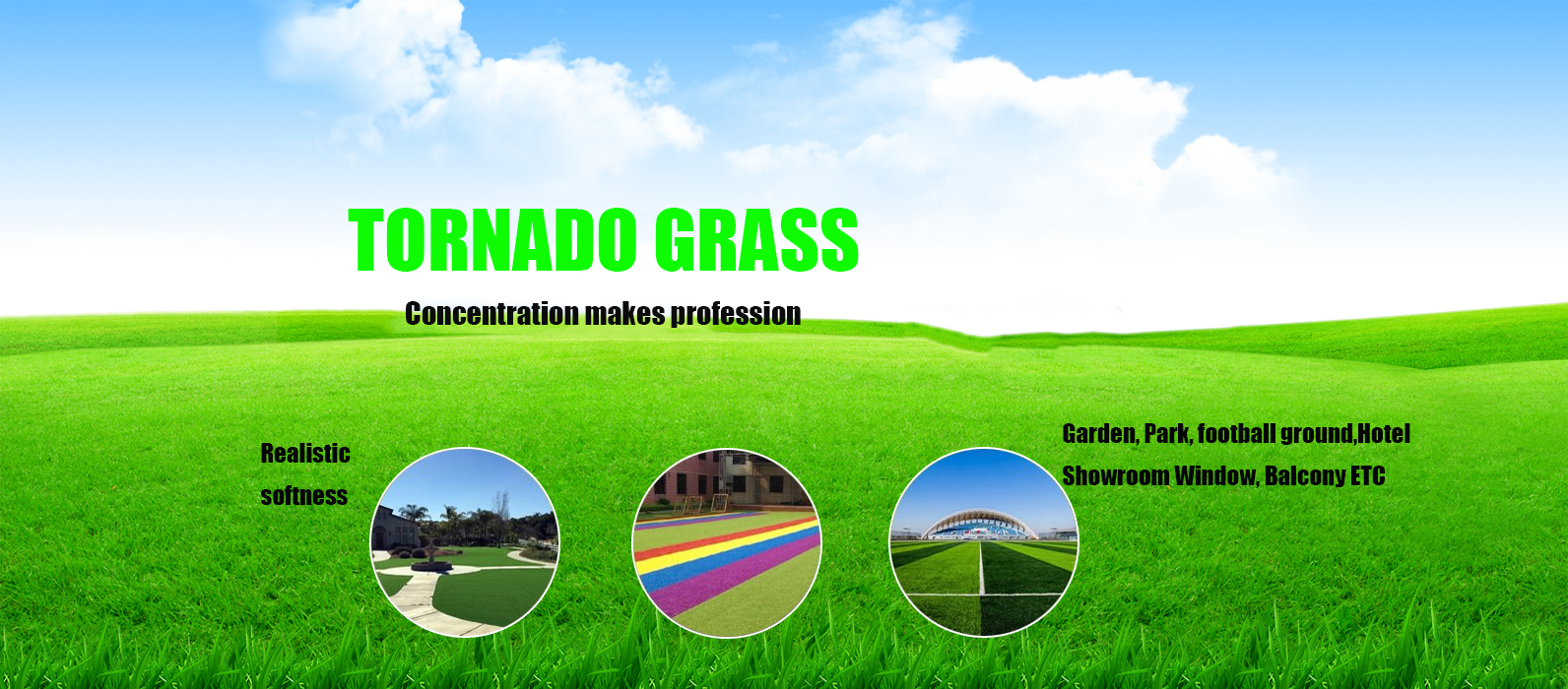 TORNADO GRASS

Concentration makes profession

Realistic softness

Garden, Park, football ground,Hotel
Showroom Window, Balcony ETC